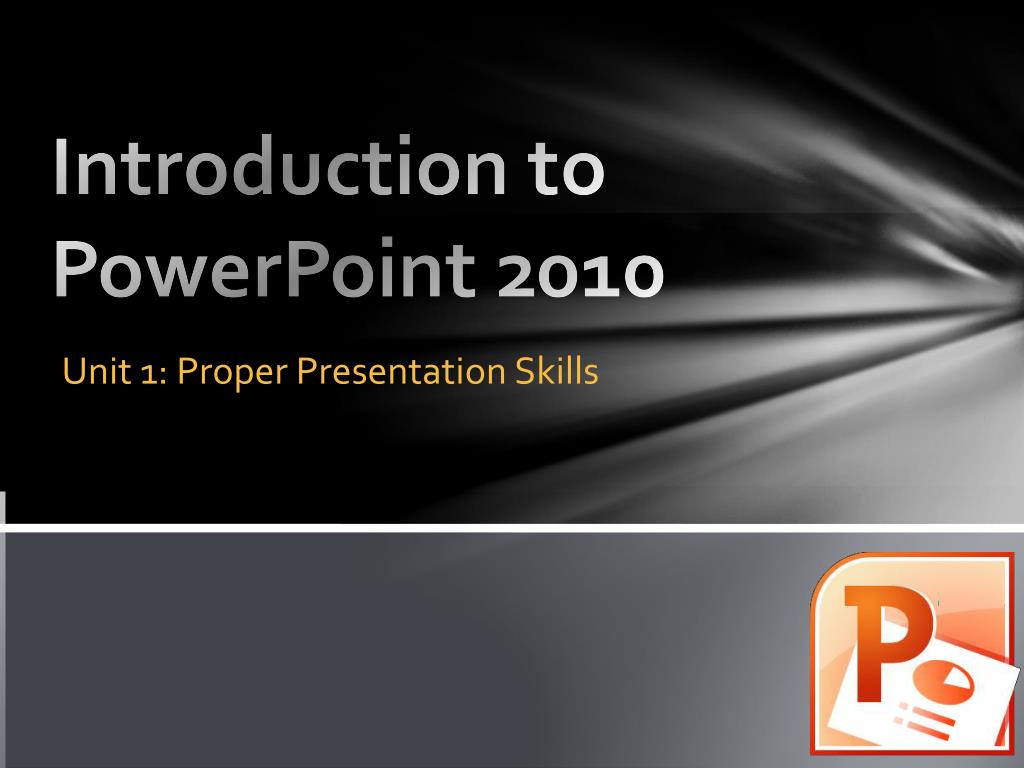 Introduction to PowerPoint 2010

Unit 1: Proper Presentation Skills

P